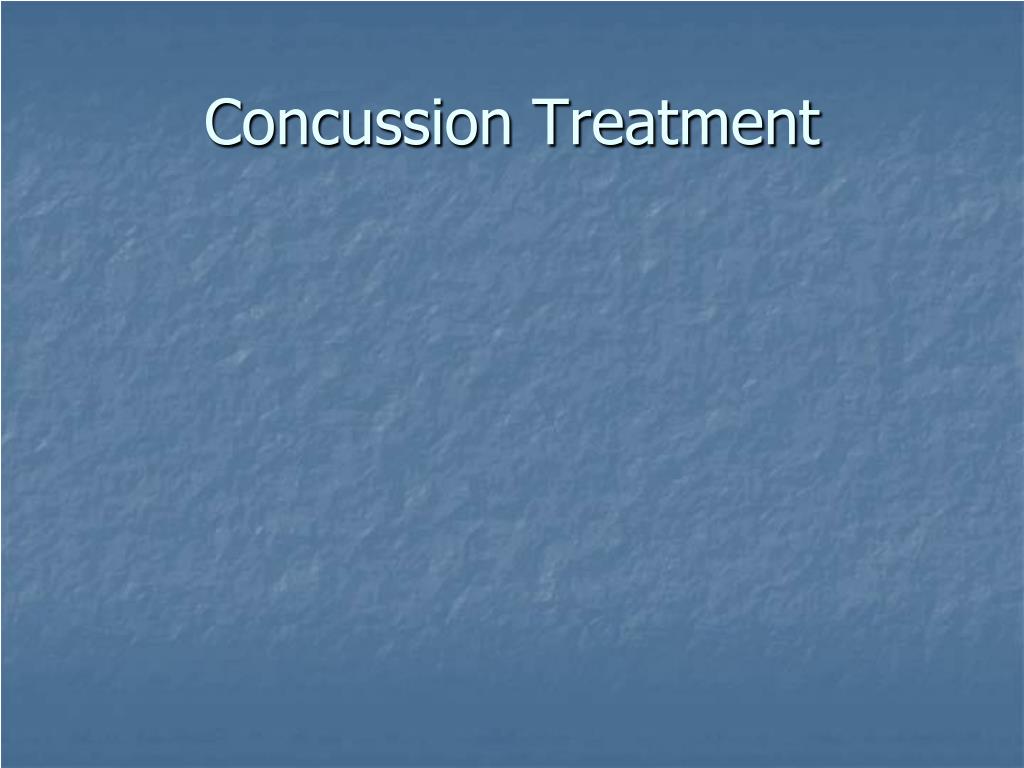 Concussion Treatment